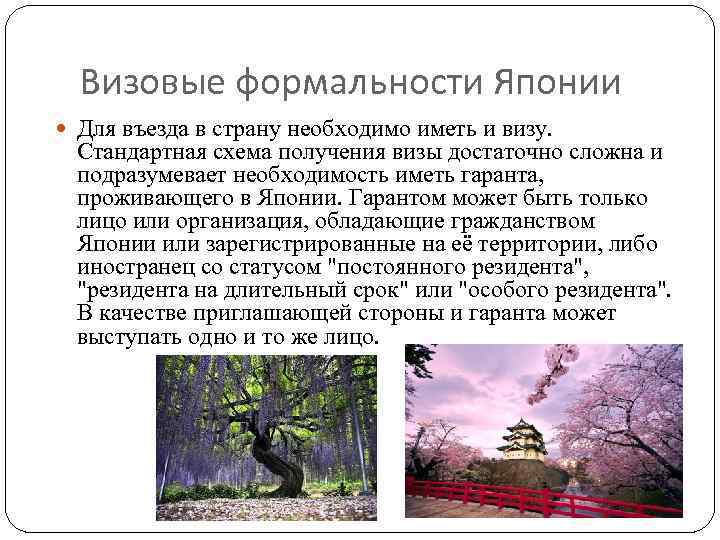 Визовые формальности Японии

Для въезда в страну необходимо иметь и визу. Стандартная схема получения визы достаточно сложна и подразумевает необходимость иметь гаранта, проживающего в Японии. Гарантом может быть только лицо или организация, обладающие гражданством Японии или зарегистрированные на её территории, либо иностранец со статусом "постоянного резидента", "резидента на длительный срок" или "особого резидента". В качестве приглашающей стороны и гаранта может выступать одно и то же лицо.